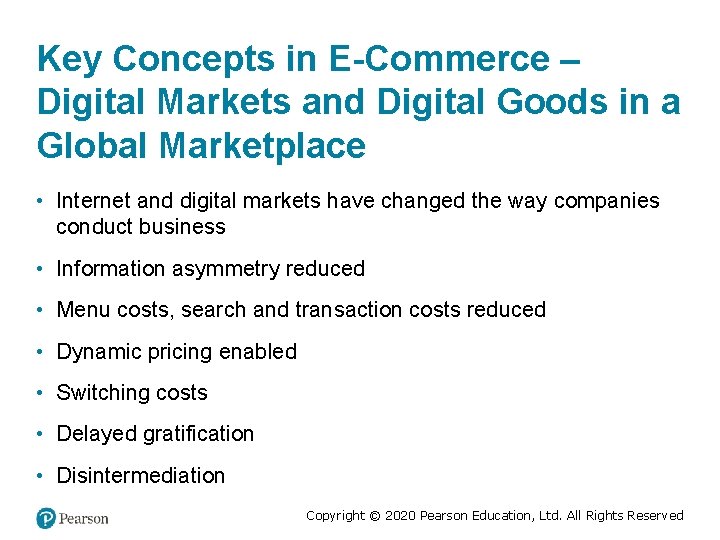 Key Concepts in E-Commerce – Digital Markets and Digital Goods in a Global Marketplace

• Internet and digital markets have changed the way companies conduct business

• Information asymmetry reduced

• Menu costs, search and transaction costs reduced

• Dynamic pricing enabled

• Switching costs

• Delayed gratification

• Disintermediation

Pearson

Copyright © 2020 Pearson Education, Ltd. All Rights Reserved